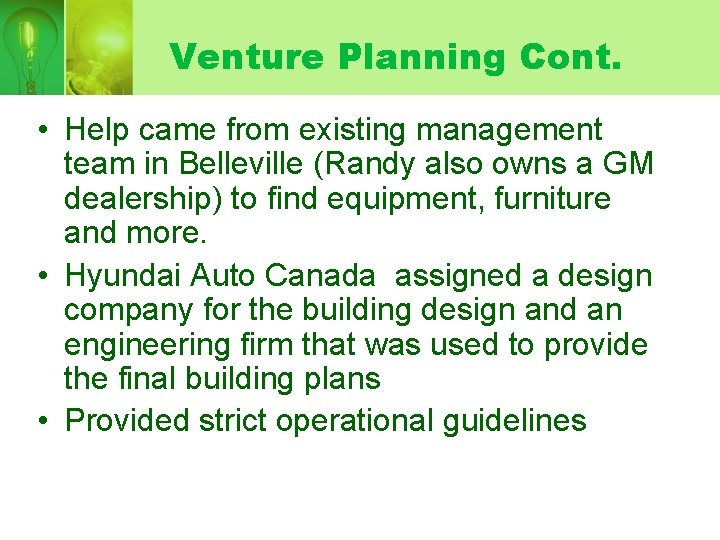 Venture Planning Cont.

• Help came from existing management team in Belleville (Randy also owns a GM dealership) to find equipment, furniture and more.
• Hyundai Auto Canada  assigned a design company for the building design and an engineering firm that was used to provide the final building plans
• Provided strict operational guidelines